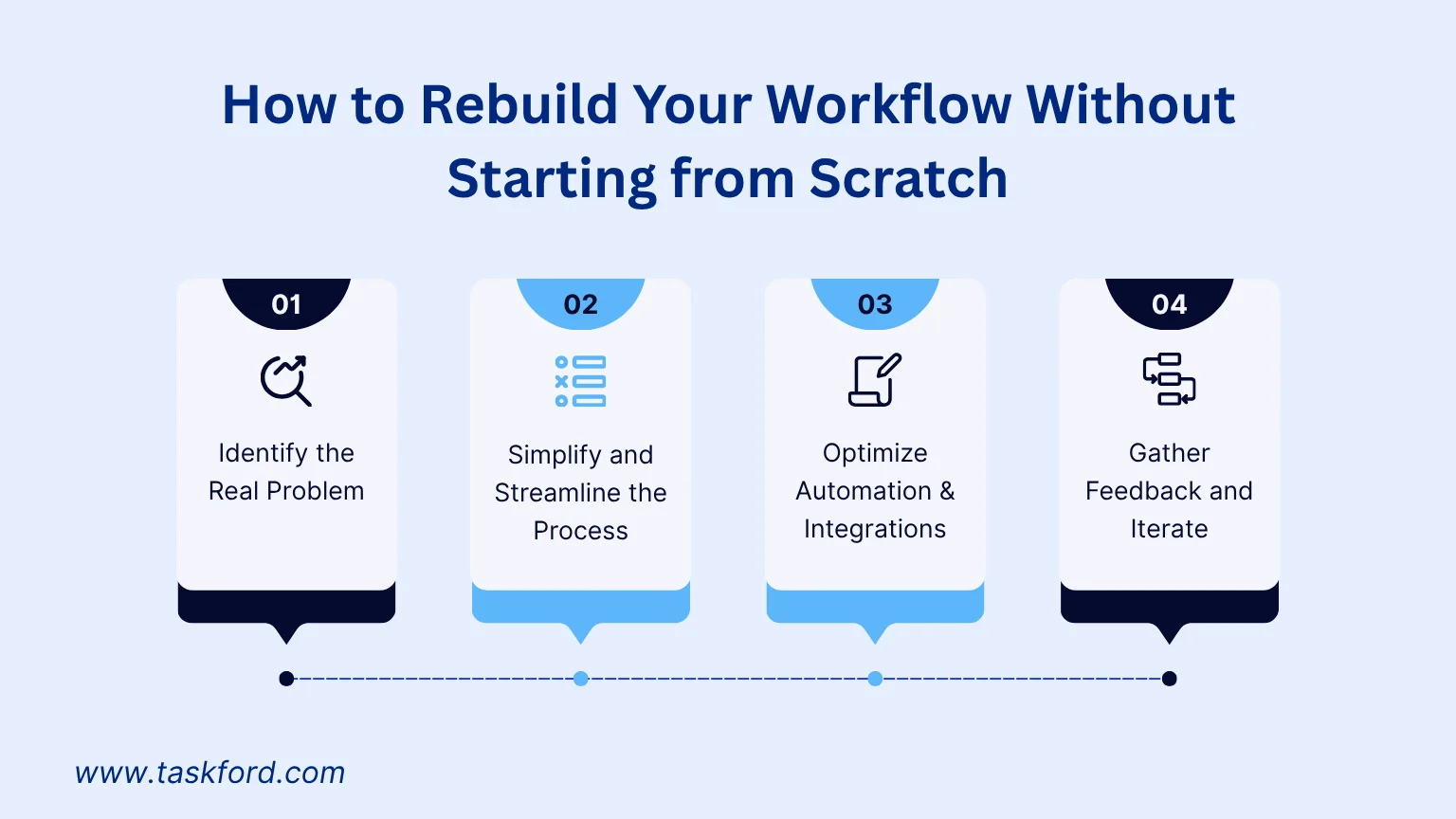 How to Rebuild Your Workflow Without Starting from Scratch

01
Identify the Real Problem

02
Simplify and Streamline the Process

03
Optimize Automation & Integrations

04
Gather Feedback and Iterate

www.taskford.com